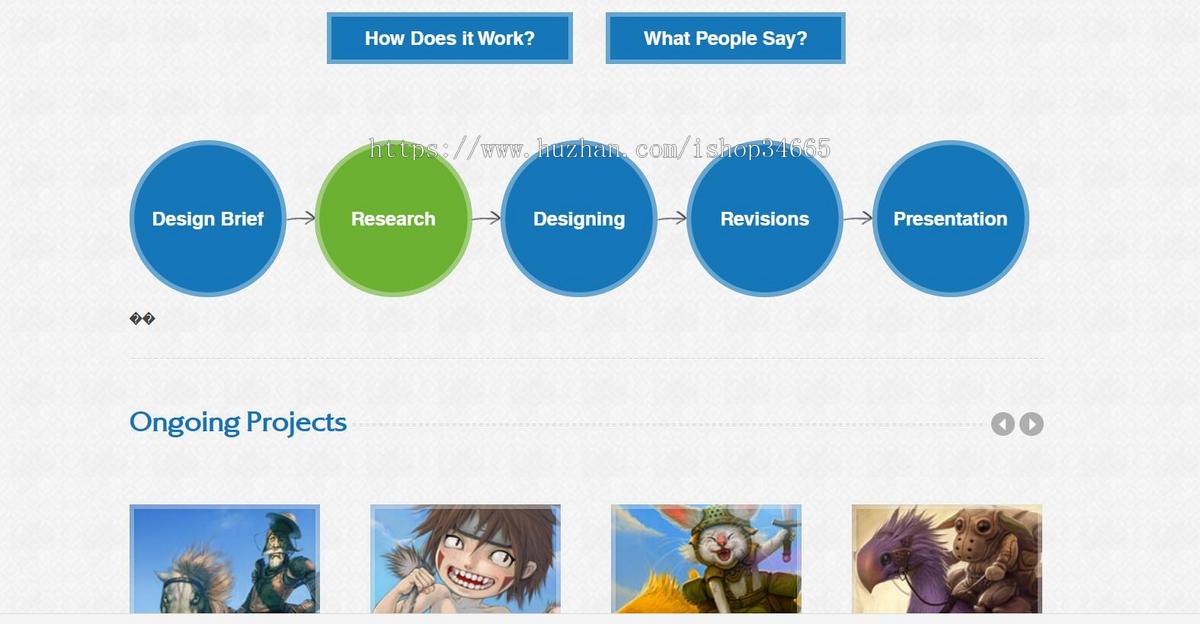 How Does it Work?

What People Say?

https://www.huzhan.com/ishop34665

Design Brief

Research

Designing

Revisions

Presentation

��

Ongoing Projects